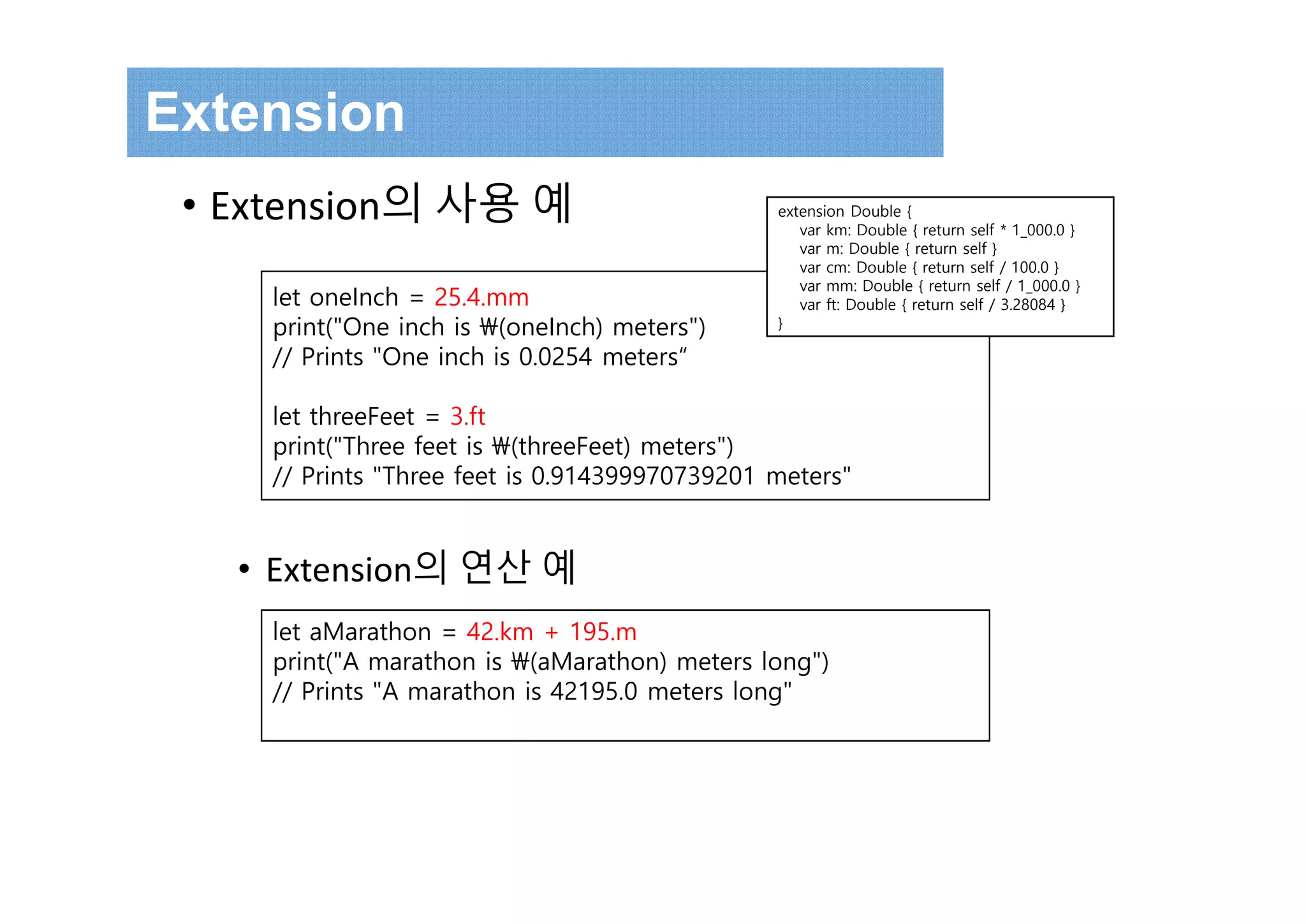 Extension

• Extension의 사용 예

extension Double {
var km: Double { return self * 1_000.0 }
var m: Double { return self }
var cm: Double { return self / 100.0 }
var mm: Double { return self / 1_000.0 }
var ft: Double { return self / 3.28084 }
}

let oneInch = 25.4.mm
print("One inch is ₩(oneInch) meters")
// Prints "One inch is 0.0254 meters“

let threeFeet = 3.ft
print("Three feet is ₩(threeFeet) meters")
// Prints "Three feet is 0.914399970739201 meters"

• Extension의 연산 예

let aMarathon = 42.km + 195.m
print("A marathon is ₩(aMarathon) meters long")
// Prints "A marathon is 42195.0 meters long"